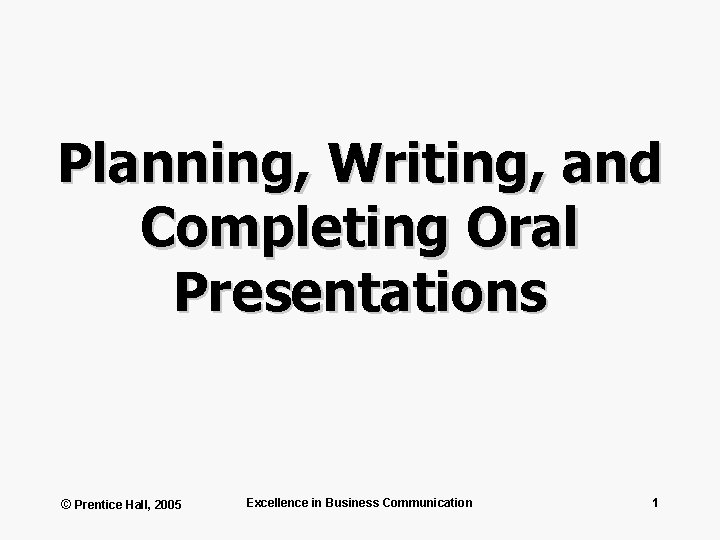 Planning, Writing, and Completing Oral Presentations

© Prentice Hall, 2005

Excellence in Business Communication

1